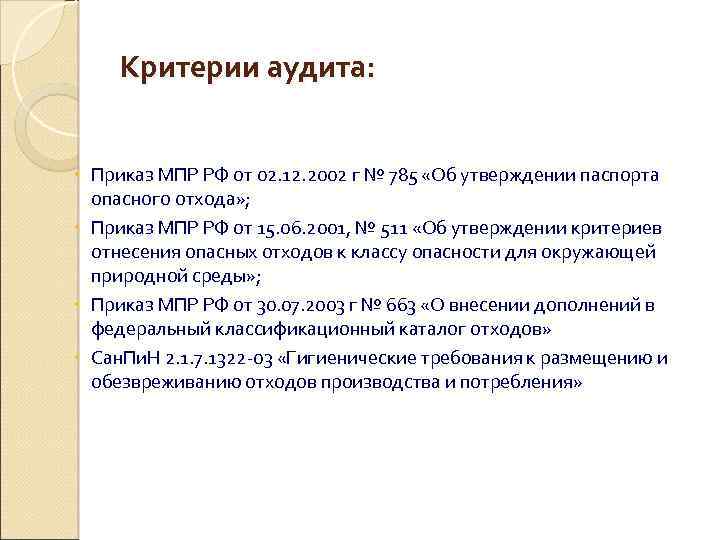 Критерии аудита:

Приказ МПР РФ от 02.12.2002 г № 785 «Об утверждении паспорта опасного отхода»;

Приказ МПР РФ от 15.06.2001, № 511 «Об утверждении критериев отнесения опасных отходов к классу опасности для окружающей природной среды»;

Приказ МПР РФ от 30.07.2003 г № 663 «О внесении дополнений в федеральный классификационный каталог отходов»

СанПиН 2.1.7.1322-03 «Гигиенические требования к размещению и обезвреживанию отходов производства и потребления»